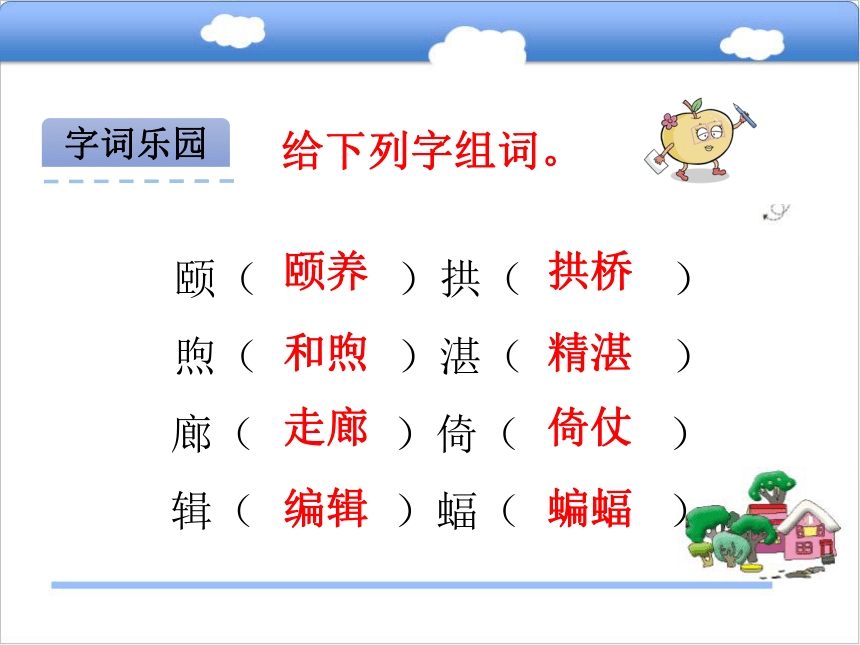 字词乐园

给下列字组词。

颐（ 颐养 ）拱（ 拱桥 ）
煦（ 和煦 ）湛（ 精湛 ）
廊（ 走廊 ）倚（ 倚仗 ）
辑（ 编辑 ）蝠（ 蝙蝠 ）